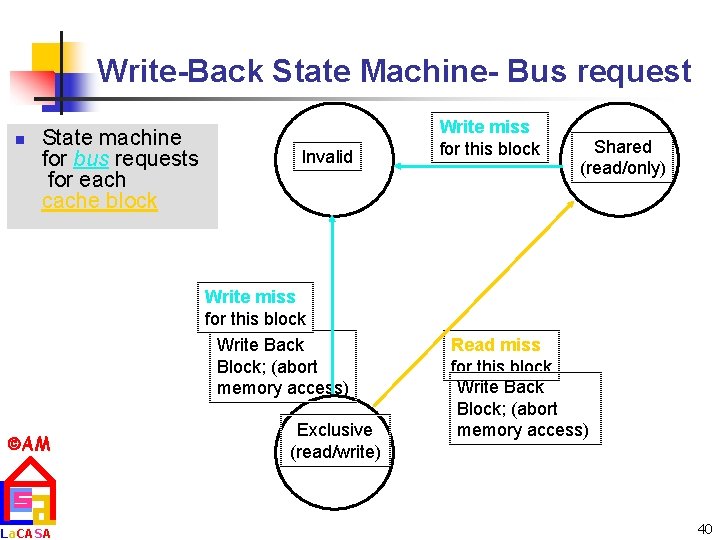 Write-Back State Machine- Bus request

State machine for bus requests for each cache block

Invalid

Write miss for this block

Shared (read/only)

Write miss for this block

Write Back Block; (abort memory access)

Read miss for this block

Write Back Block; (abort memory access)

Exclusive (read/write)

©AM

LaCASA

40